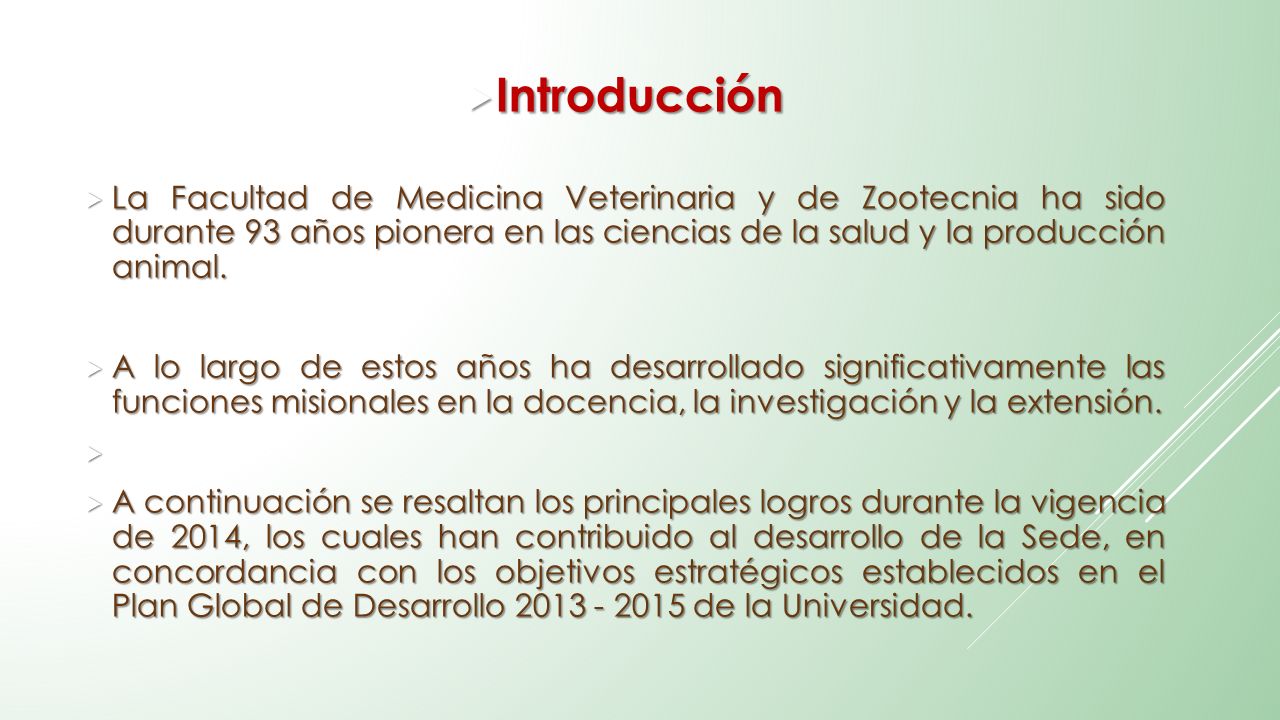 Introducción

La Facultad de Medicina Veterinaria y de Zootecnia ha sido durante 93 años pionera en las ciencias de la salud y la producción animal.

A lo largo de estos años ha desarrollado significativamente las funciones misionales en la docencia, la investigación y la extensión.

A continuación se resaltan los principales logros durante la vigencia de 2014, los cuales han contribuido al desarrollo de la Sede, en concordancia con los objetivos estratégicos establecidos en el Plan Global de Desarrollo 2013 - 2015 de la Universidad.